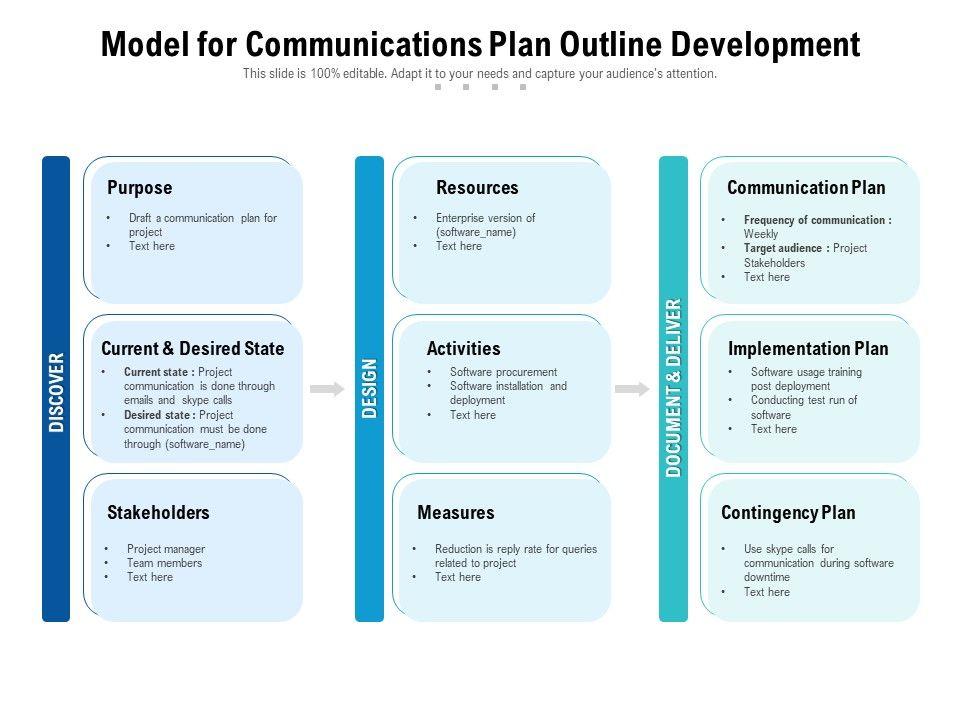 Model for Communications Plan Outline Development
This slide is 100% editable. Adapt it to your needs and capture your audience's attention.

DISCOVER

Purpose
• Draft a communication plan for project
• Text here

Current & Desired State
• Current state : Project communication is done through emails and skype calls
• Desired state : Project communication must be done through (software_name)

Stakeholders
• Project manager
• Team members
• Text here

DESIGN

Resources
• Enterprise version of (software_name)
• Text here

Activities
• Software procurement
• Software installation and deployment
• Text here

Measures
• Reduction is reply rate for queries related to project
• Text here

DOCUMENT & DELIVER

Communication Plan
• Frequency of communication : Weekly
• Target audience : Project Stakeholders
• Text here

Implementation Plan
• Software usage training post deployment
• Conducting test run of software
• Text here

Contingency Plan
• Use skype calls for communication during software downtime
• Text here